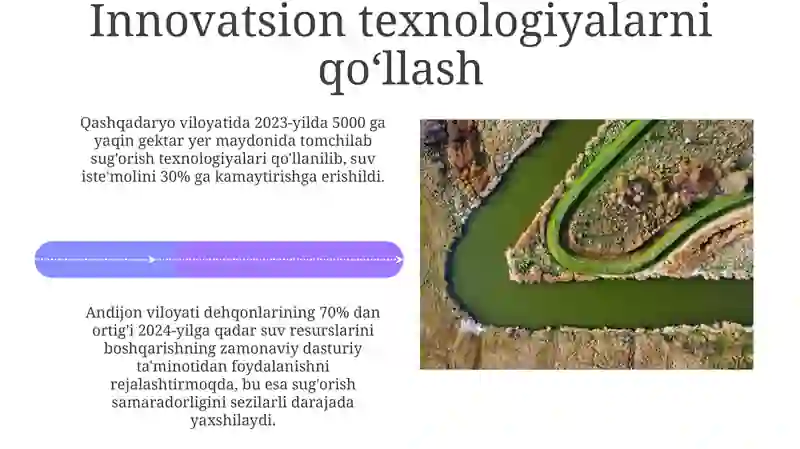 Innovatsion texnologiyalarni qo‘llash

Qashqadaryo viloyatida 2023-yilda 5000 ga yaqin gektar yer maydonida tomchilab sug'orish texnologiyalari qo'llanilib, suv iste'molini 30% ga kamaytirishga erishildi.

Andijon viloyati dehqonlarining 70% dan ortig'i 2024-yilga qadar suv resurslarini boshqarishning zamonaviy dasturiy ta'minotidan foydalanishni rejalashtirmoqda, bu esa sug'orish samaradorligini sezilarli darajada yaxshilaydi.